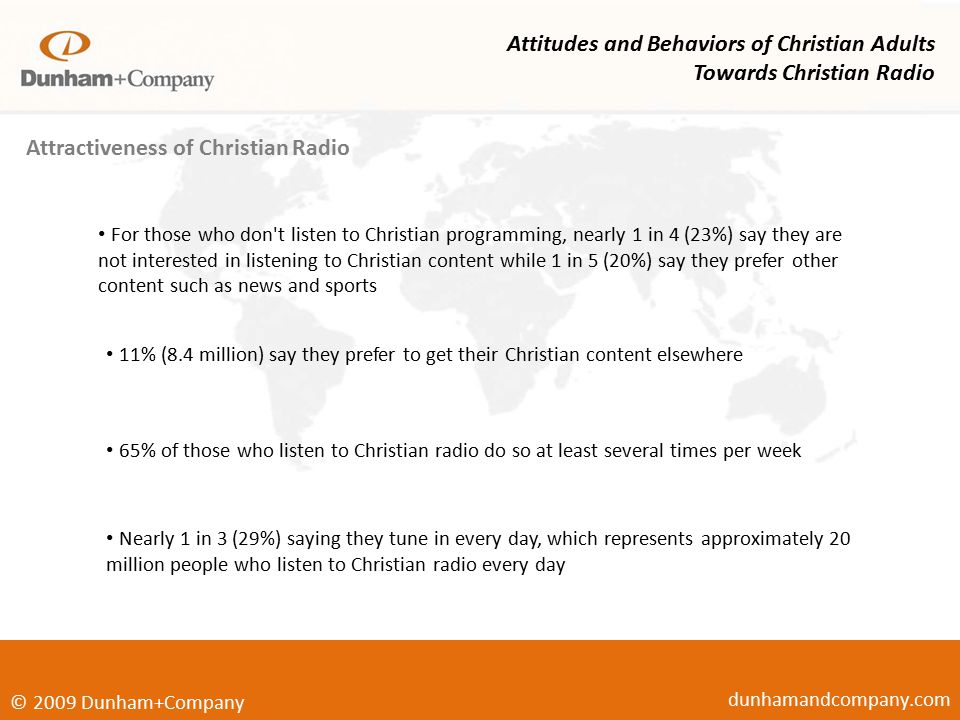 Dunham+Company

Attitudes and Behaviors of Christian Adults
Towards Christian Radio

Attractiveness of Christian Radio

• For those who don't listen to Christian programming, nearly 1 in 4 (23%) say they are not interested in listening to Christian content while 1 in 5 (20%) say they prefer other content such as news and sports

• 11% (8.4 million) say they prefer to get their Christian content elsewhere

• 65% of those who listen to Christian radio do so at least several times per week

• Nearly 1 in 3 (29%) saying they tune in every day, which represents approximately 20 million people who listen to Christian radio every day

© 2009 Dunham+Company

dunhamandcompany.com